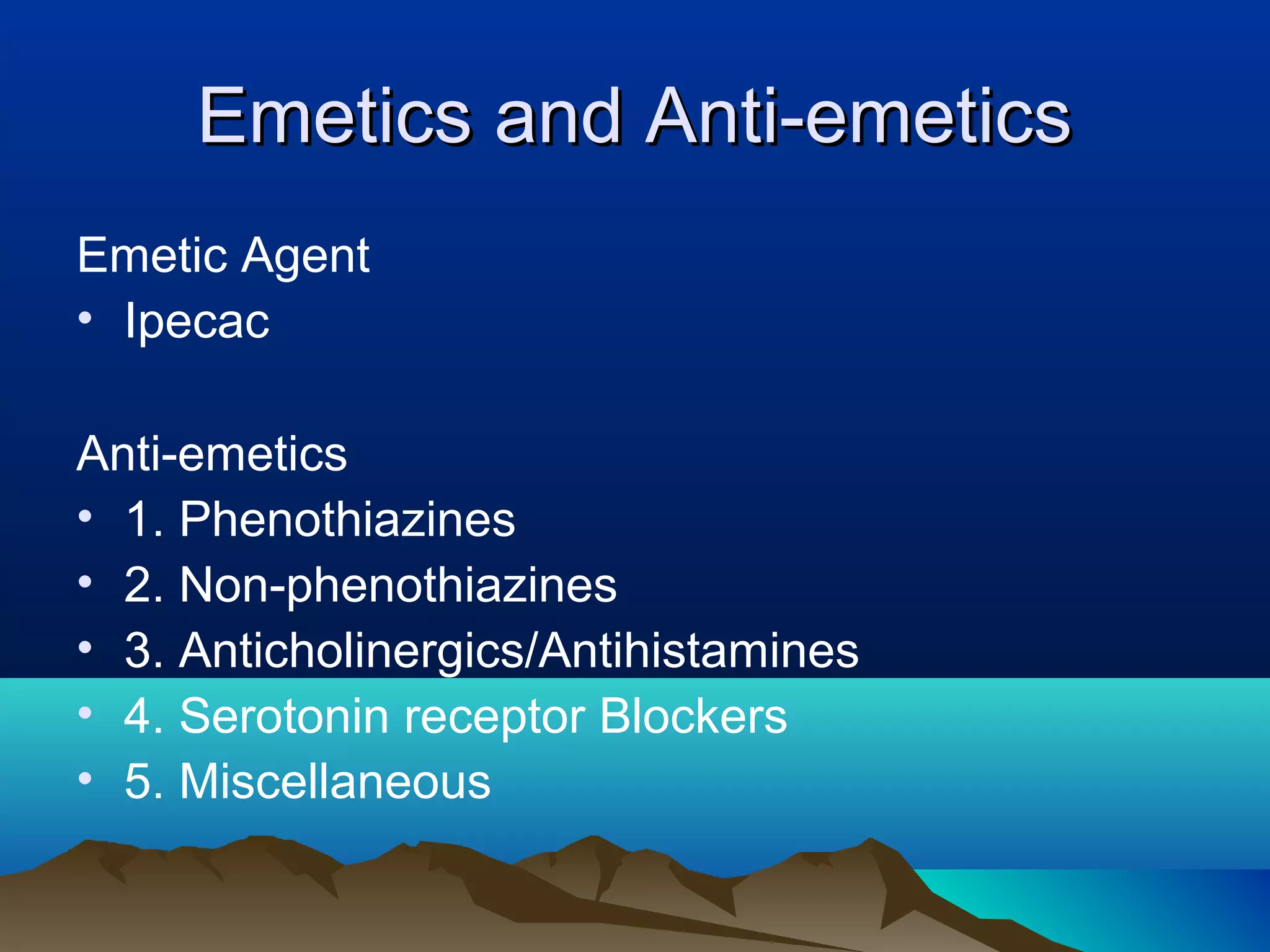 Emetics and Anti-emetics

Emetic Agent
• Ipecac

Anti-emetics
• 1. Phenothiazines
• 2. Non-phenothiazines
• 3. Anticholinergics/Antihistamines
• 4. Serotonin receptor Blockers
• 5. Miscellaneous